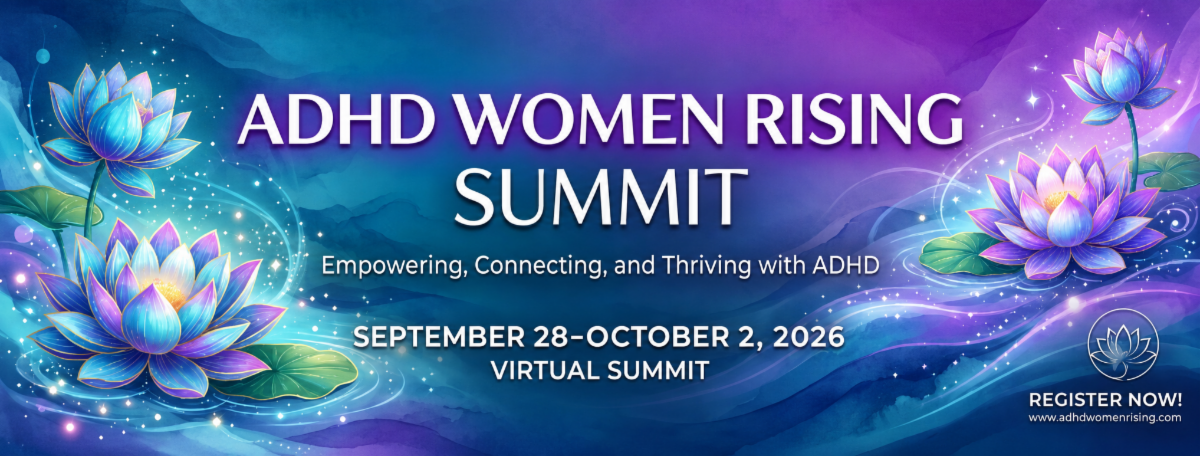 ADHD WOMEN RISING SUMMIT

Empowering, Connecting, and Thriving with ADHD

SEPTEMBER 28–OCTOBER 2, 2026
VIRTUAL SUMMIT

REGISTER NOW!
www.adhdwomenrising.com